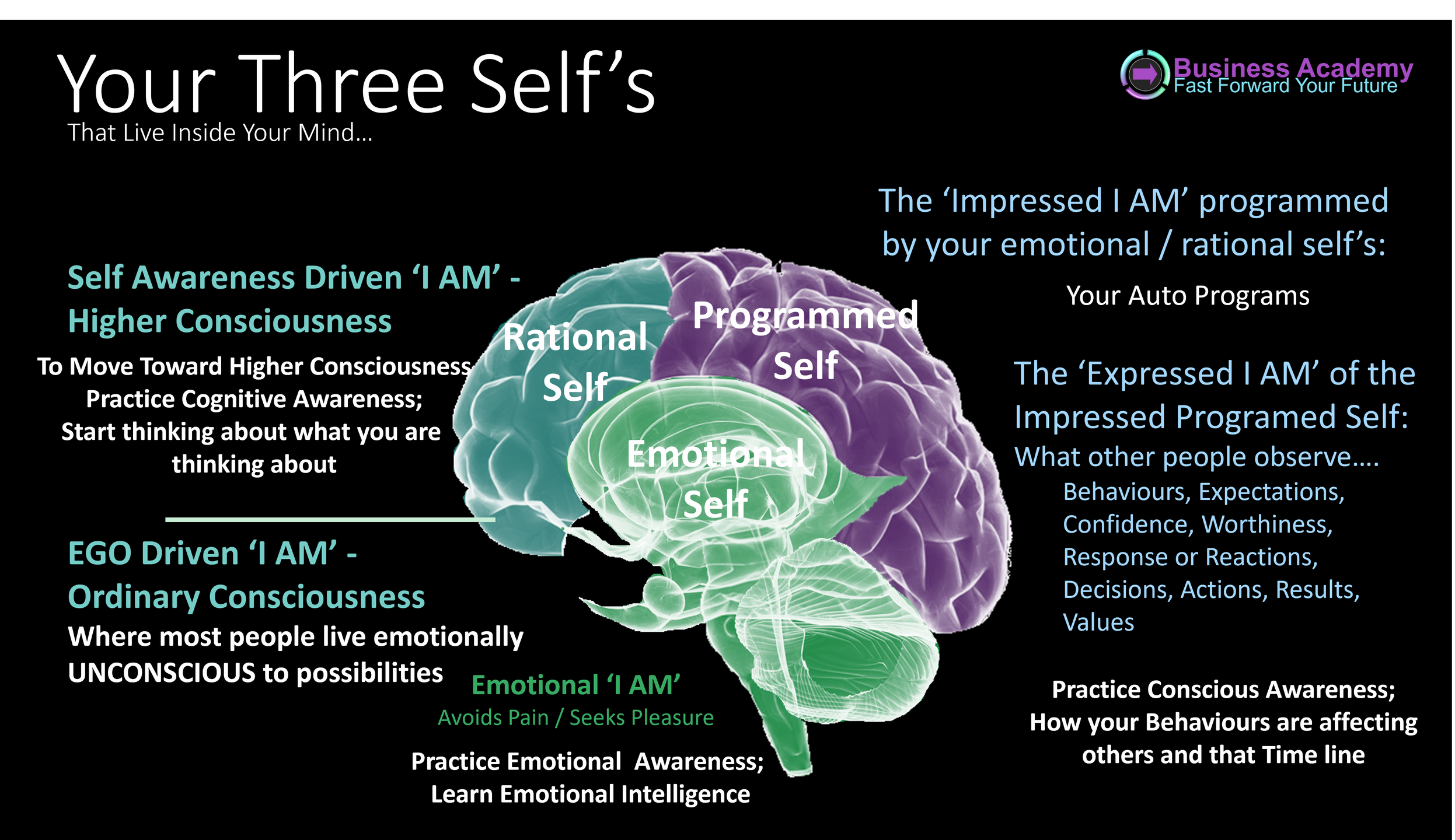 Your Three Self's
That Live Inside Your Mind...

Business Academy
Fast Forward Your Future

Self Awareness Driven 'I AM' -
Higher Consciousness

To Move Toward Higher Consciousness
Practice Cognitive Awareness;
Start thinking about what you are thinking about

EGO Driven 'I AM' -
Ordinary Consciousness

Where most people live emotionally UNCONSCIOUS to possibilities

Rational Self

Programmed Self

Emotional Self

Emotional 'I AM'
Avoids Pain / Seeks Pleasure

Practice Emotional Awareness;
Learn Emotional Intelligence

The 'Impressed I AM' programmed by your emotional / rational self's:

Your Auto Programs

The 'Expressed I AM' of the Impressed Programed Self:
What other people observe....
Behaviours, Expectations,
Confidence, Worthiness,
Response or Reactions,
Decisions, Actions, Results,
Values

Practice Conscious Awareness;
How your Behaviours are affecting others and that Time line